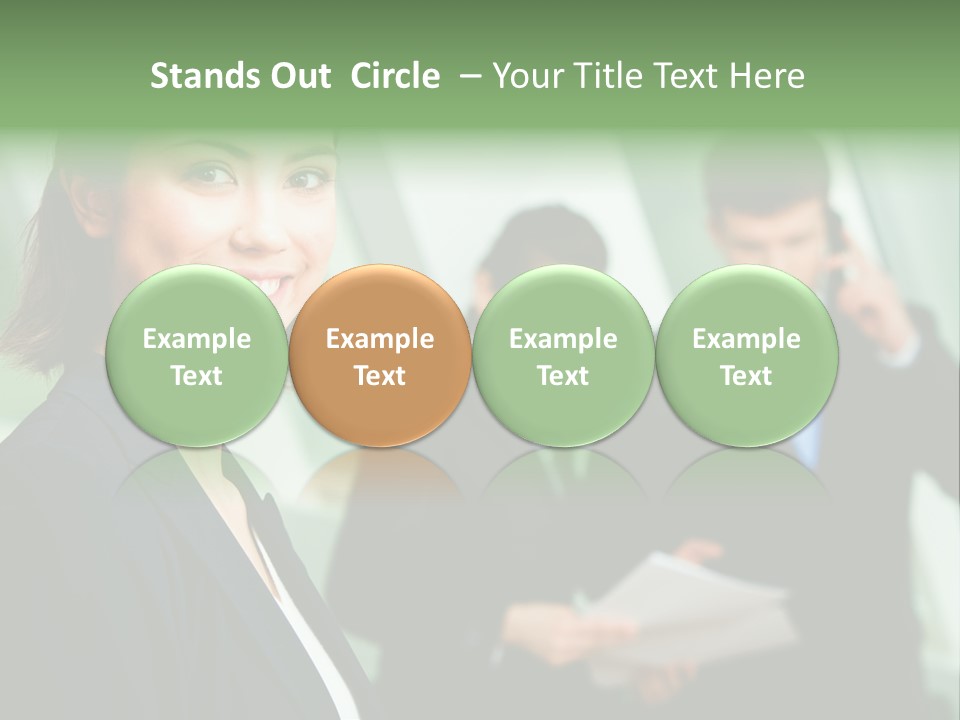 Stands Out Circle – Your Title Text Here

Example Text

Example Text

Example Text

Example Text